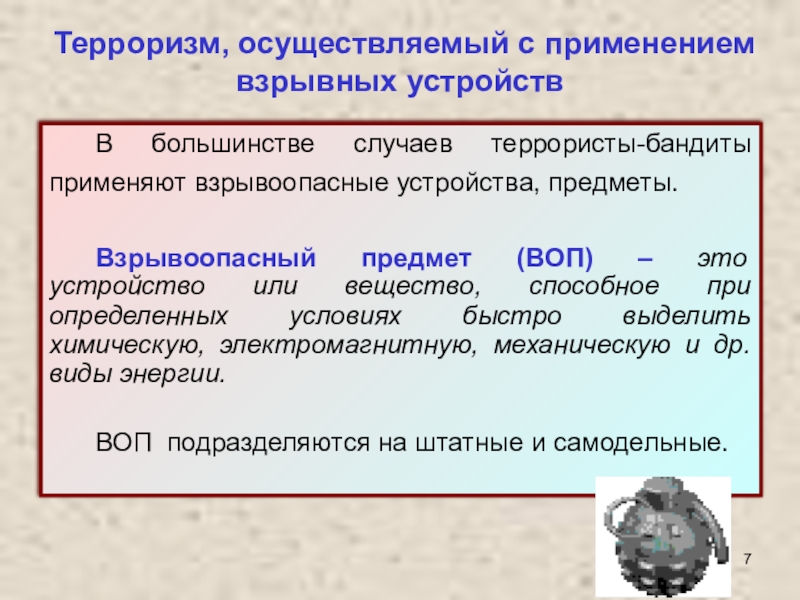 Терроризм, осуществляемый с применением взрывных устройств

В большинстве случаев террористы-бандиты применяют взрывоопасные устройства, предметы.

Взрывоопасный предмет (ВОП) – это устройство или вещество, способное при определенных условиях быстро выделить химическую, электромагнитную, механическую и др. виды энергии.

ВОП подразделяются на штатные и самодельные.

7